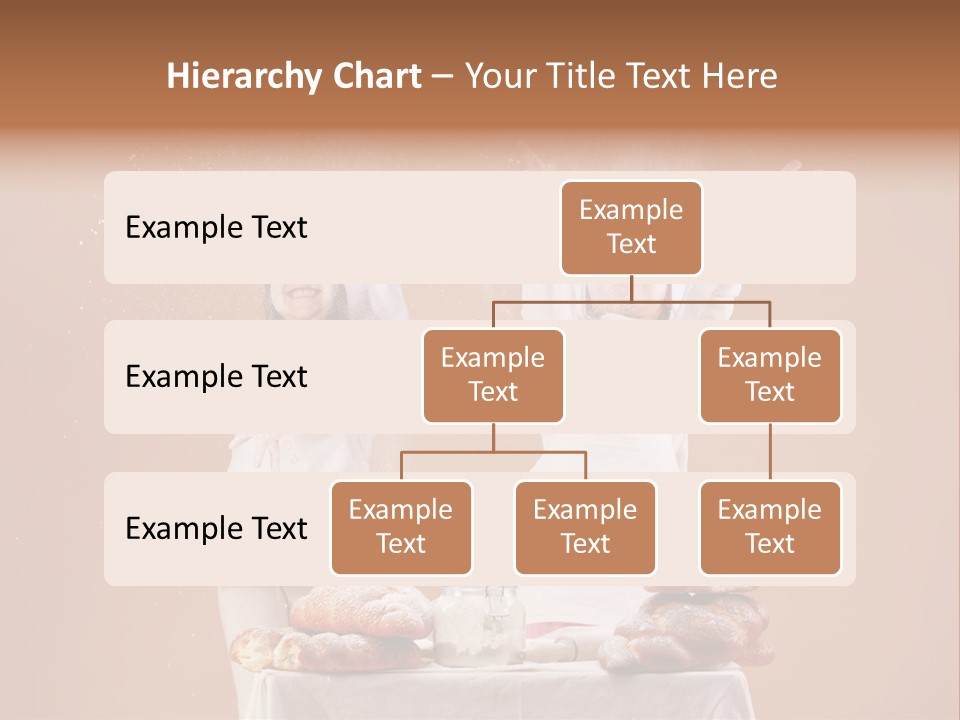 Hierarchy Chart – Your Title Text Here

Example Text

Example Text

Example Text

Example Text

Example Text

Example Text

Example Text

Example Text

Example Text